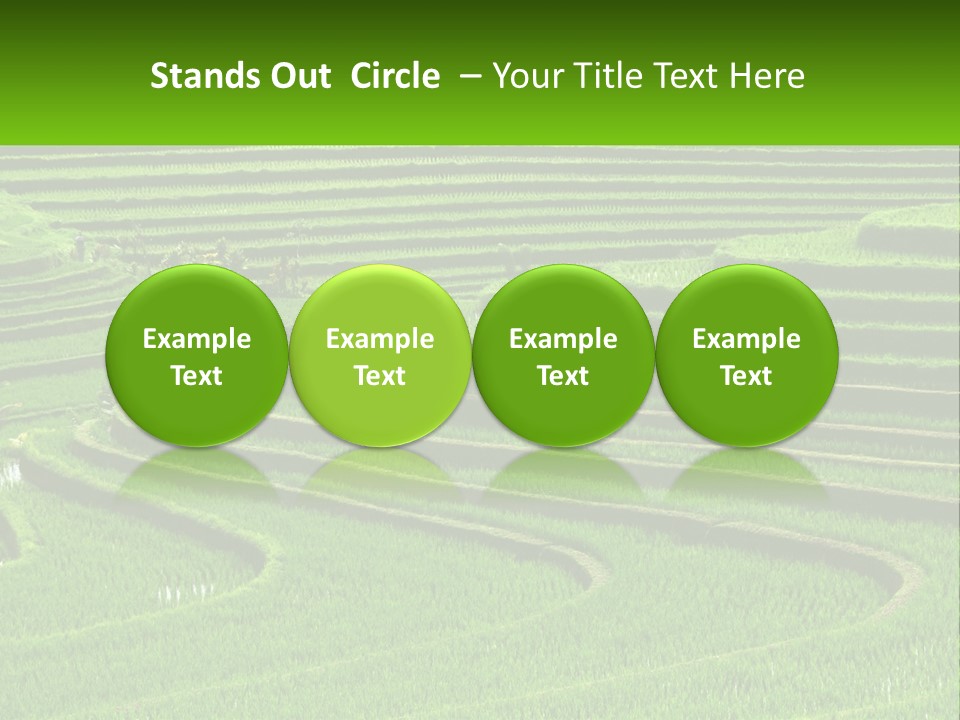 Stands Out  Circle  – Your Title Text Here

Example Text

Example Text

Example Text

Example Text